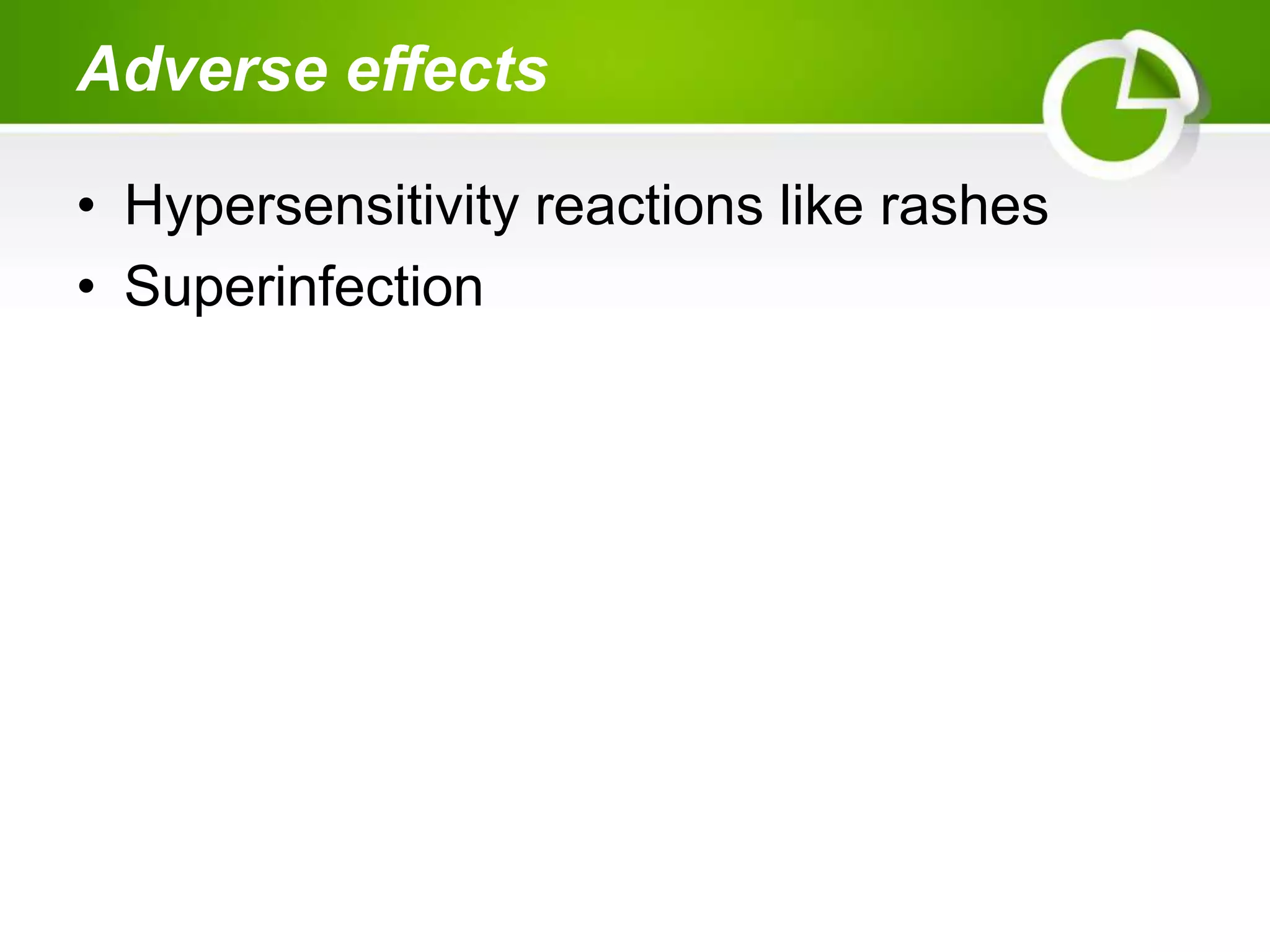 Adverse effects

• Hypersensitivity reactions like rashes
• Superinfection